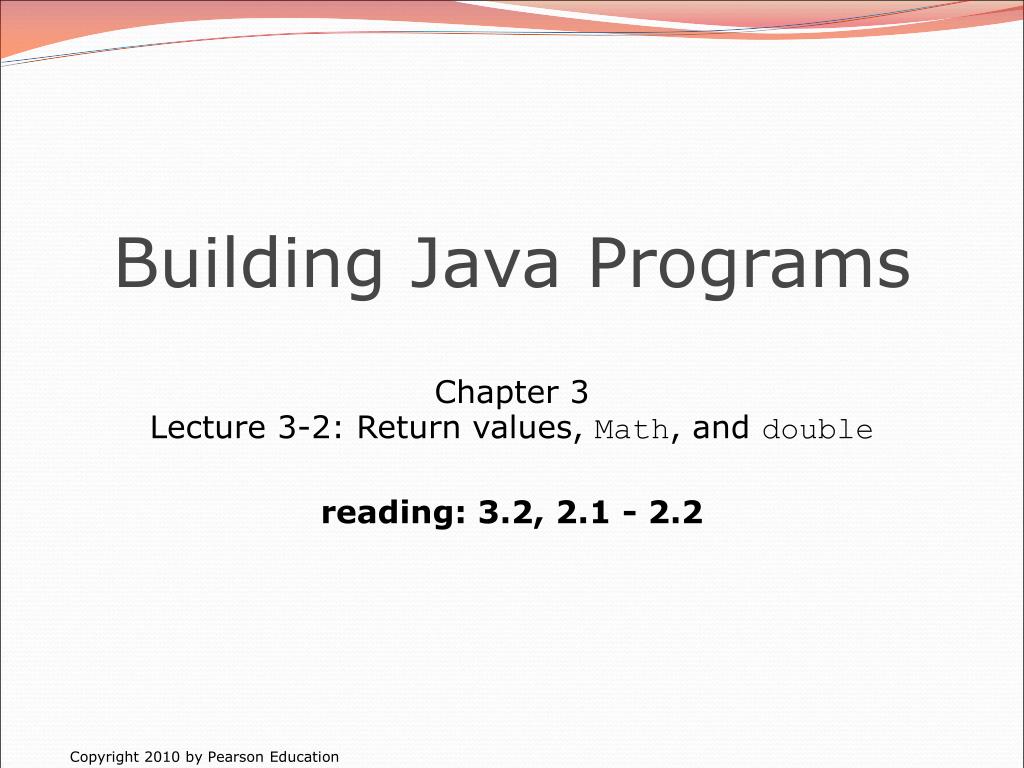 Building Java Programs

Chapter 3
Lecture 3-2: Return values, Math, and double

reading: 3.2, 2.1 - 2.2

Copyright 2010 by Pearson Education